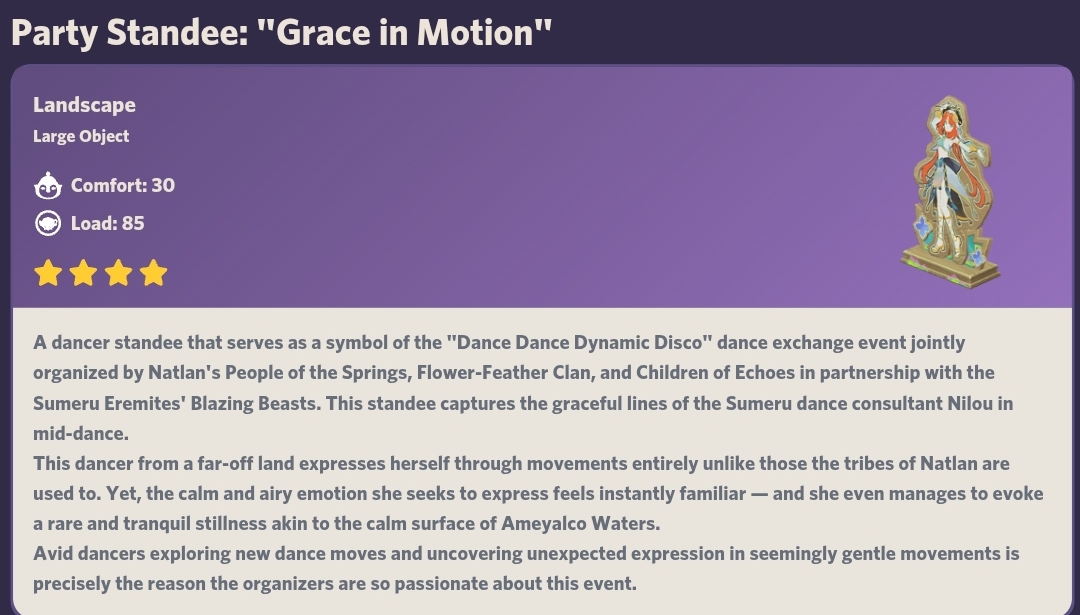 Party Standee: "Grace in Motion"

Landscape
Large Object

Comfort: 30
Load: 85

A dancer standee that serves as a symbol of the "Dance Dance Dynamic Disco" dance exchange event jointly organized by Natlan's People of the Springs, Flower-Feather Clan, and Children of Echoes in partnership with the Sumeru Eremites' Blazing Beasts. This standee captures the graceful lines of the Sumeru dance consultant Nilou in mid-dance.
This dancer from a far-off land expresses herself through movements entirely unlike those the tribes of Natlan are used to. Yet, the calm and airy emotion she seeks to express feels instantly familiar — and she even manages to evoke a rare and tranquil stillness akin to the calm surface of Ameyalco Waters.
Avid dancers exploring new dance moves and uncovering unexpected expression in seemingly gentle movements is precisely the reason the organizers are so passionate about this event.